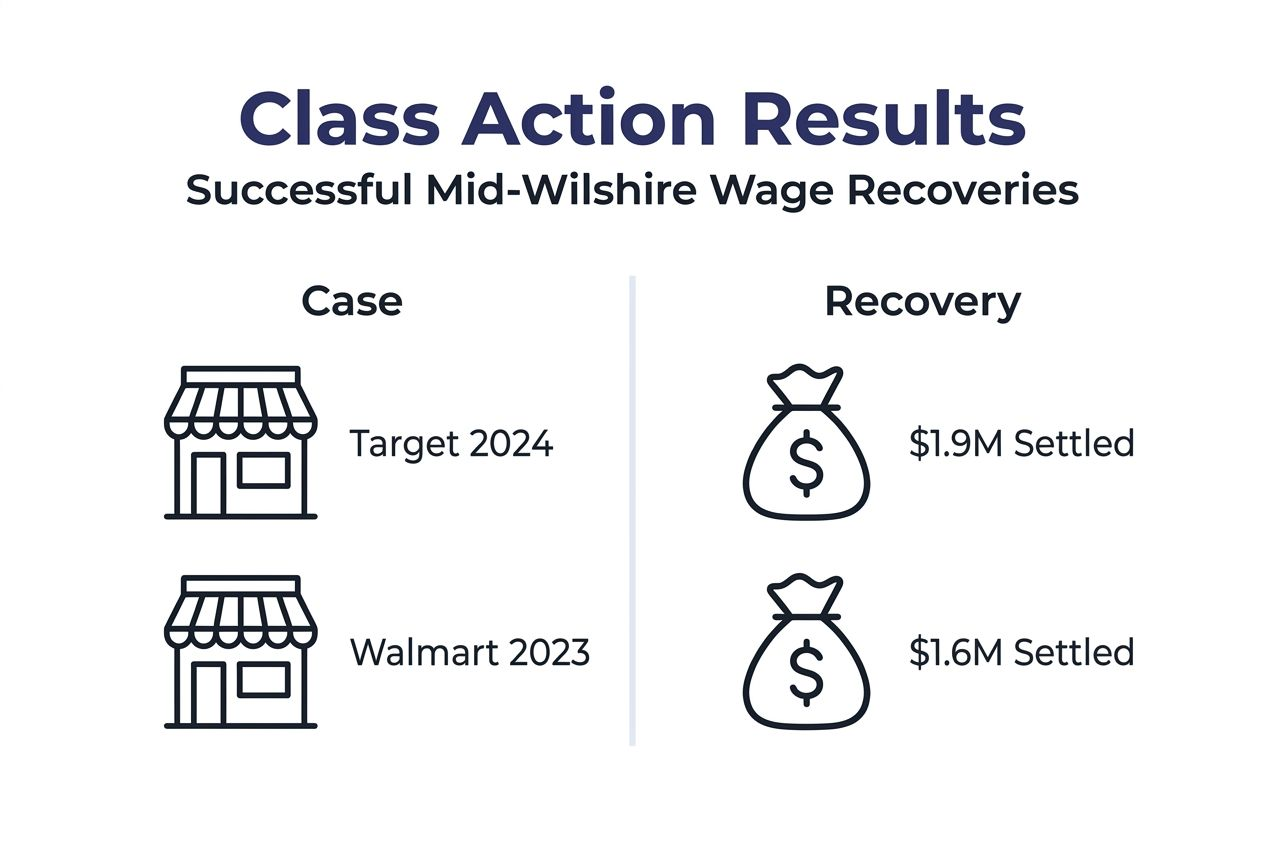 Class Action Results
Successful Mid-Wilshire Wage Recoveries

| Case | Recovery |
|---|---|
| Target 2024 | \$1.9M Settled |
| Walmart 2023 | \$1.6M Settled |